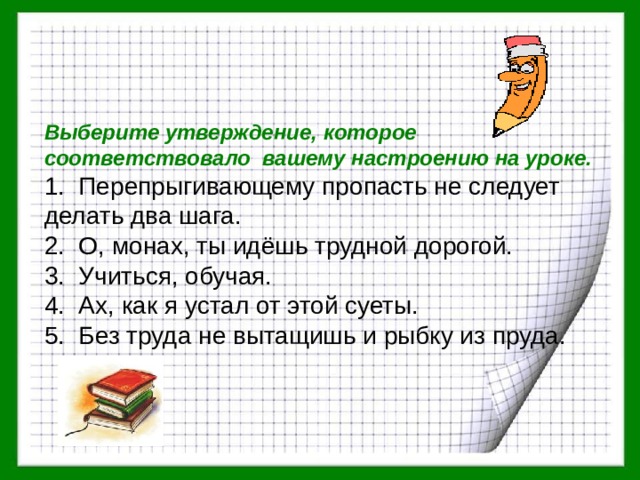 Выберите утверждение, которое соответствовало вашему настроению на уроке.
1. Перепрыгивающему пропасть не следует делать два шага.
2. О, монах, ты идёшь трудной дорогой.
3. Учиться, обучая.
4. Ах, как я устал от этой суеты.
5. Без труда не вытащишь и рыбку из пруда.